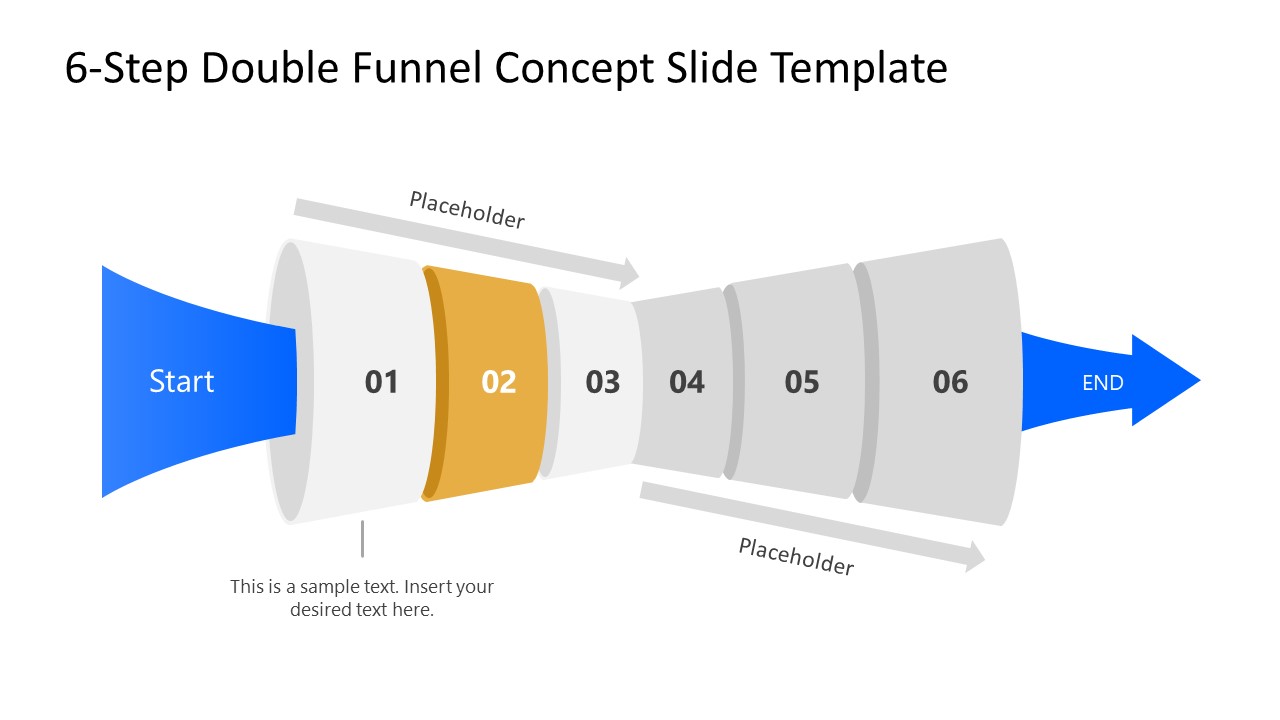 6-Step Double Funnel Concept Slide Template

Placeholder

Start

01

02

03

04

05

06

END

Placeholder

This is a sample text. Insert your desired text here.